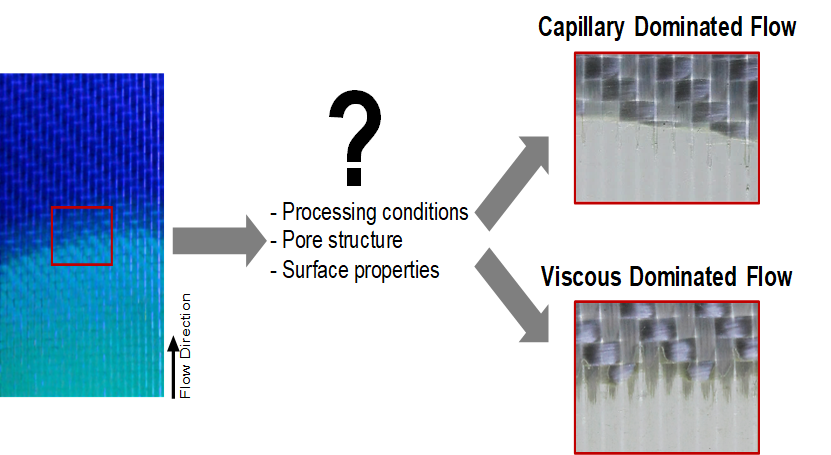 Flow Direction

?

- Processing conditions
- Pore structure
- Surface properties

Capillary Dominated Flow

Viscous Dominated Flow